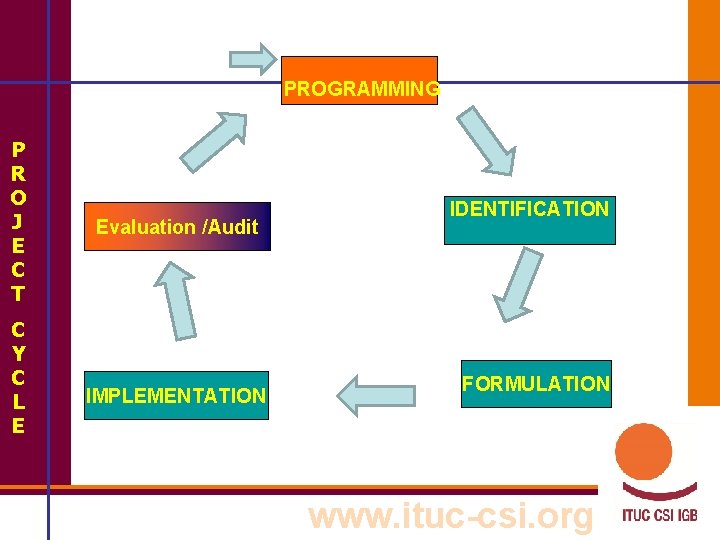 PROJECT CYCLE

PROGRAMMING

IDENTIFICATION

FORMULATION

IMPLEMENTATION

Evaluation /Audit

www.ituc-csi.org

ITUC CSI IGB